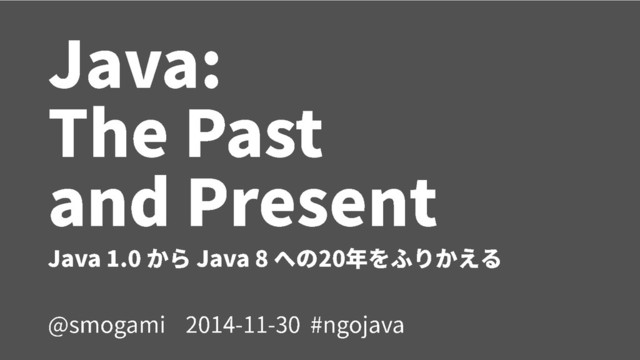 Java:
The Past
and Present

Java 1.0 から Java 8 への20年をふりかえる

@smogami 2014-11-30 #ngojava